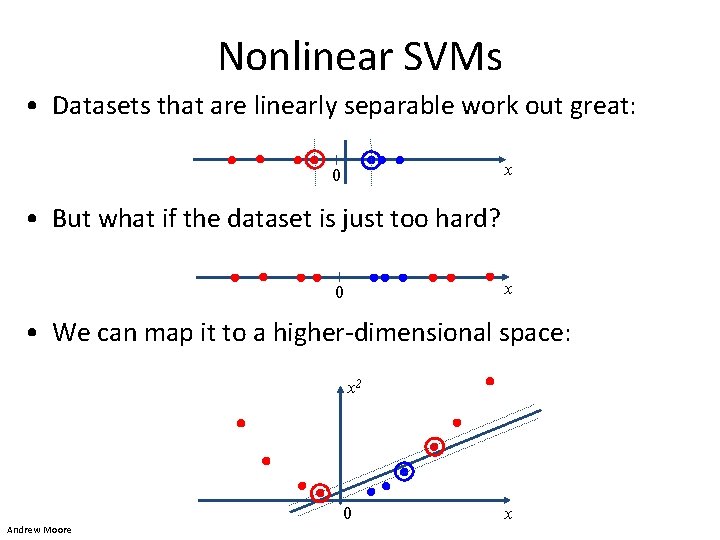 Nonlinear SVMs

• Datasets that are linearly separable work out great:

0 $x$

• But what if the dataset is just too hard?

0 $x$

• We can map it to a higher-dimensional space:

$x^2$

0 $x$

Andrew Moore